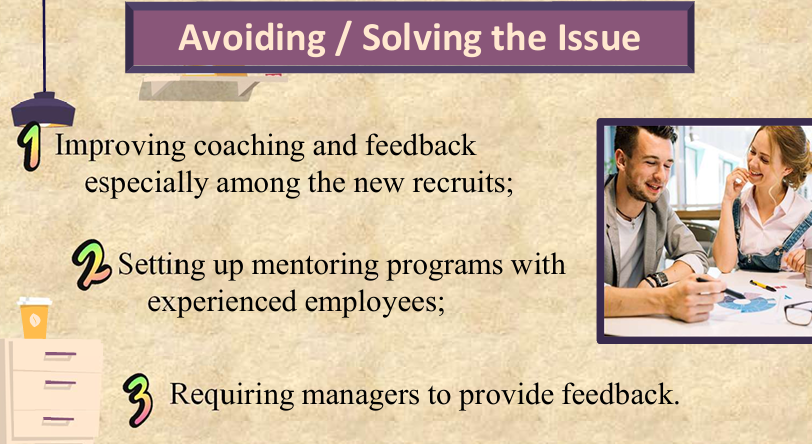 Avoiding / Solving the Issue

1 Improving coaching and feedback especially among the new recruits;

2 Setting up mentoring programs with experienced employees;

3 Requiring managers to provide feedback.